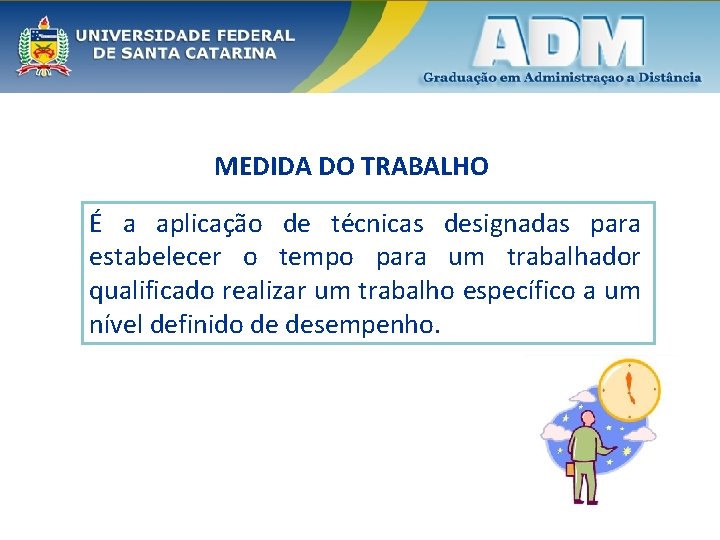 UNIVERSIDADE FEDERAL DE SANTA CATARINA

ADM

Graduação em Administraçao a Distância

MEDIDA DO TRABALHO

É a aplicação de técnicas designadas para estabelecer o tempo para um trabalhador qualificado realizar um trabalho específico a um nível definido de desempenho.